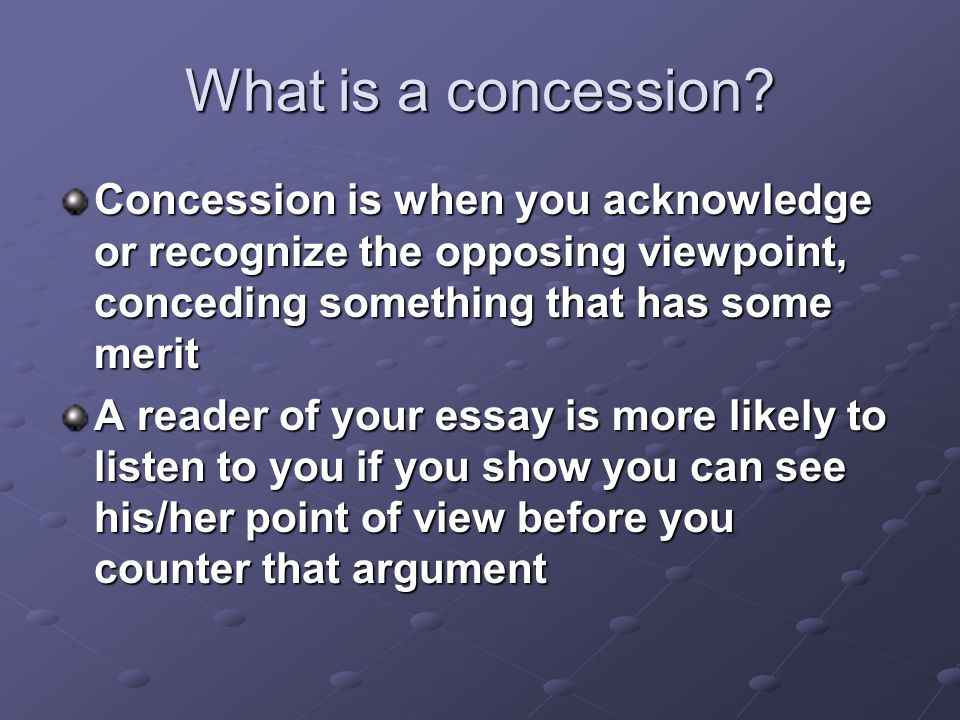 What is a concession?

Concession is when you acknowledge or recognize the opposing viewpoint, conceding something that has some merit

A reader of your essay is more likely to listen to you if you show you can see his/her point of view before you counter that argument